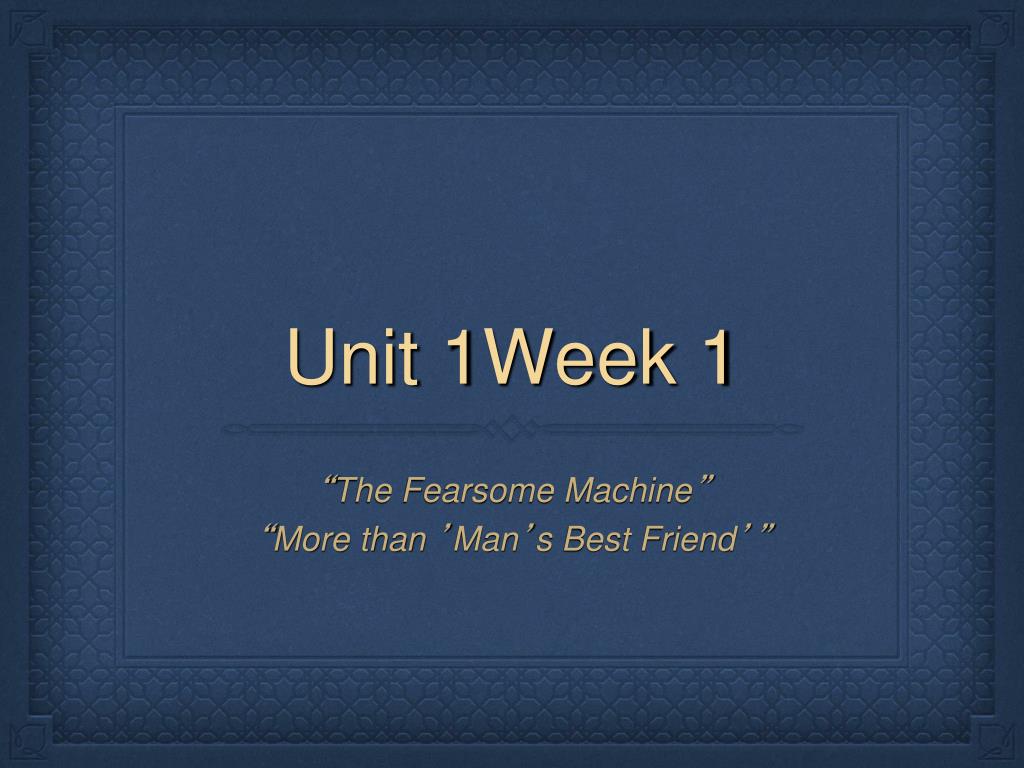 Unit 1Week 1

“The Fearsome Machine”
“More than ’Man’s Best Friend’ ”